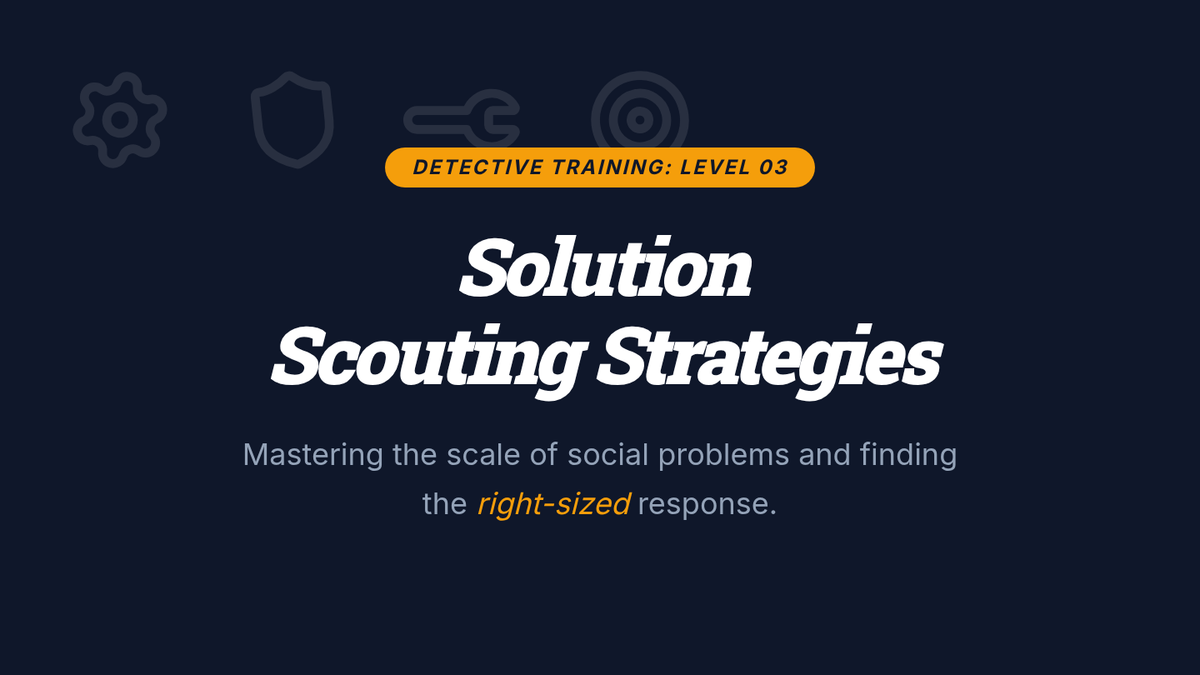 DETECTIVE TRAINING: LEVEL 03

Solution Scouting Strategies

Mastering the scale of social problems and finding the right-sized response.